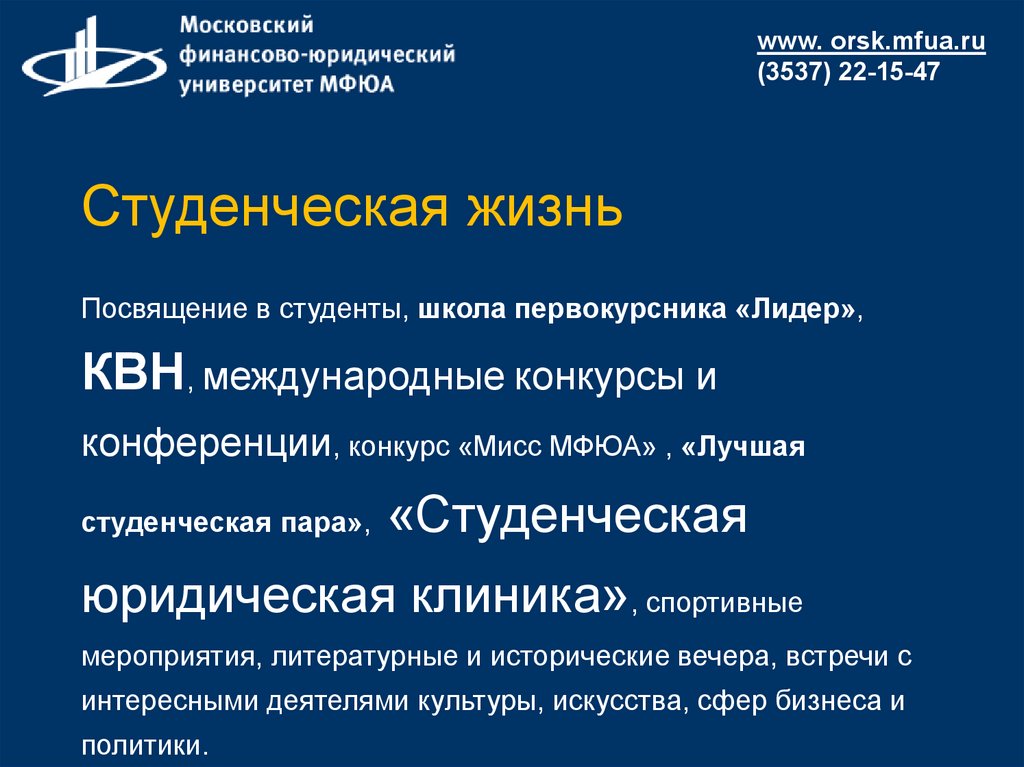 Московский финансово-юридический университет МФЮА

www. orsk.mfua.ru
(3537) 22-15-47

Студенческая жизнь

Посвящение в студенты, школа первокурсника «Лидер», КВН, международные конкурсы и конференции, конкурс «Мисс МФЮА» , «Лучшая студенческая пара», «Студенческая юридическая клиника», спортивные мероприятия, литературные и исторические вечера, встречи с интересными деятелями культуры, искусства, сфер бизнеса и политики.